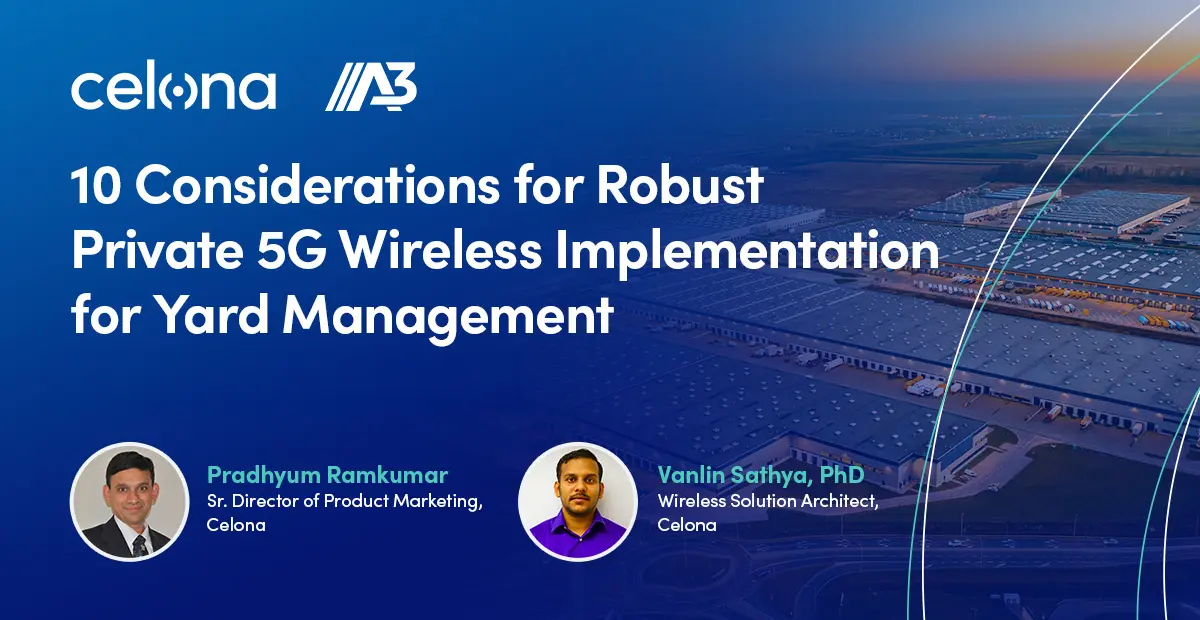 celona A3

10 Considerations for Robust Private 5G Wireless Implementation for Yard Management

Pradhyum Ramkumar
Sr. Director of Product Marketing, Celona

Vanlin Sathya, PhD
Wireless Solution Architect, Celona